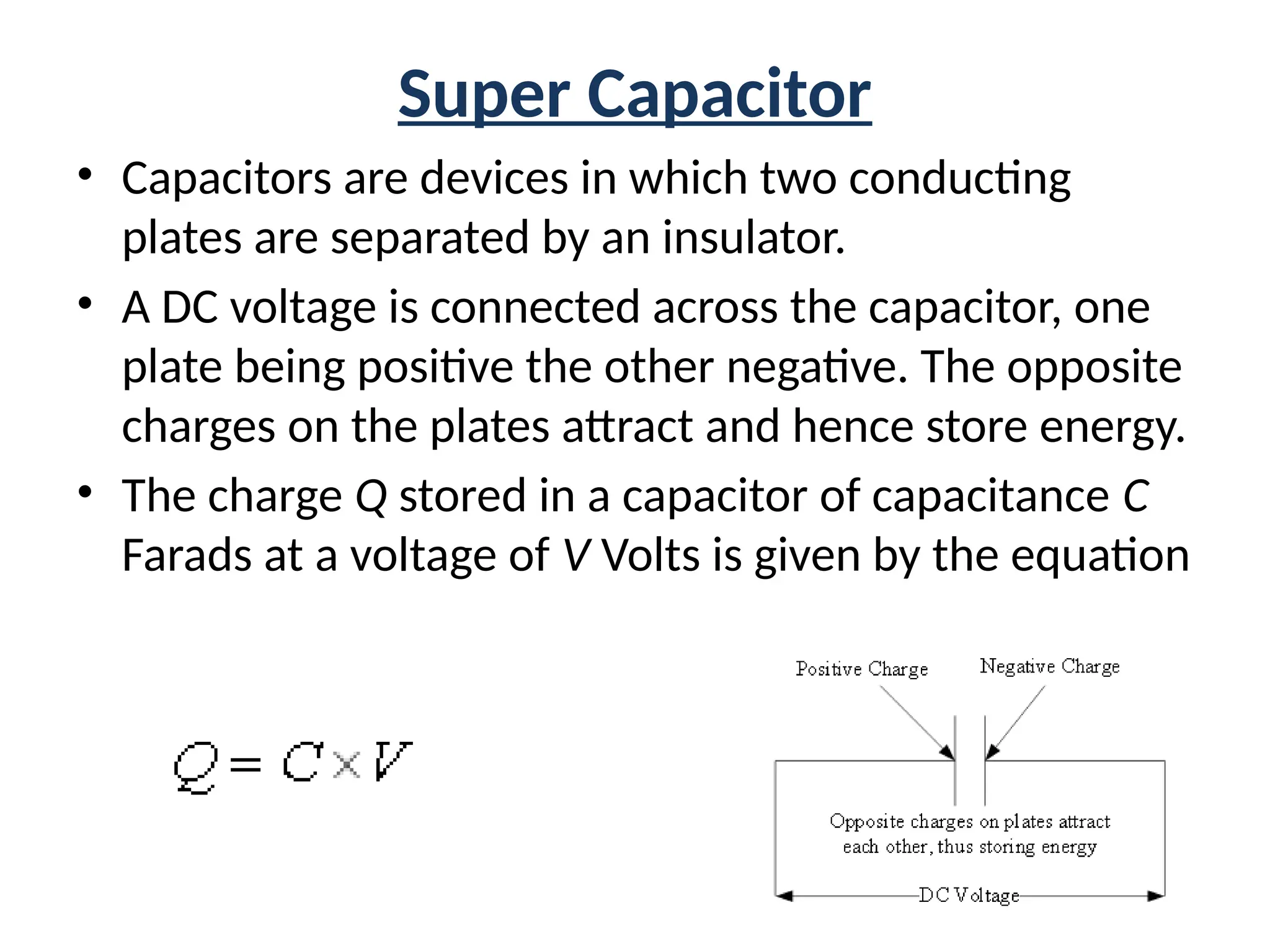 Super Capacitor

• Capacitors are devices in which two conducting plates are separated by an insulator.

• A DC voltage is connected across the capacitor, one plate being positive the other negative. The opposite charges on the plates attract and hence store energy.

• The charge Q stored in a capacitor of capacitance C Farads at a voltage of V Volts is given by the equation

$Q = C \times V$

Positive Charge
Negative Charge
Opposite charges on plates attract each other, thus storing energy
DC Voltage